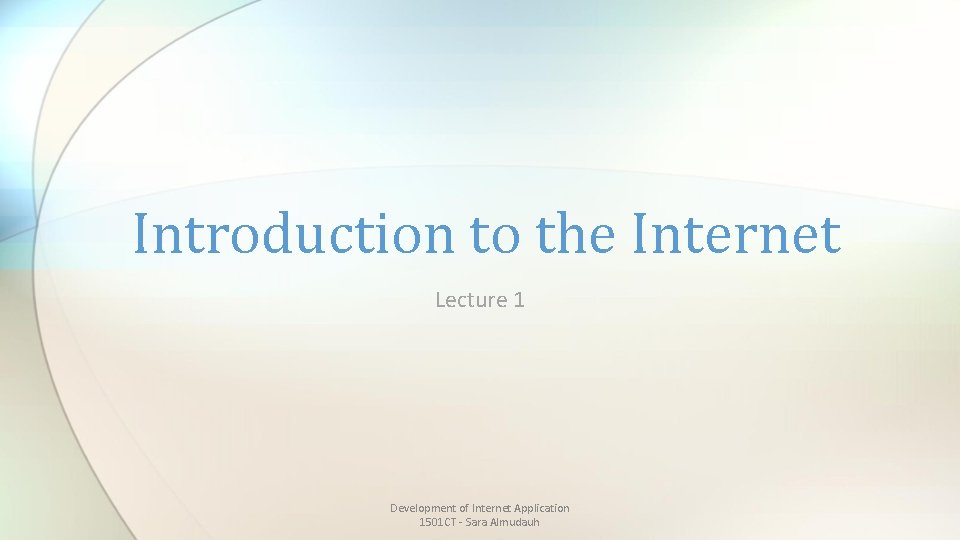 Introduction to the Internet

Lecture 1

Development of Internet Application
1501CT - Sara Almudauh